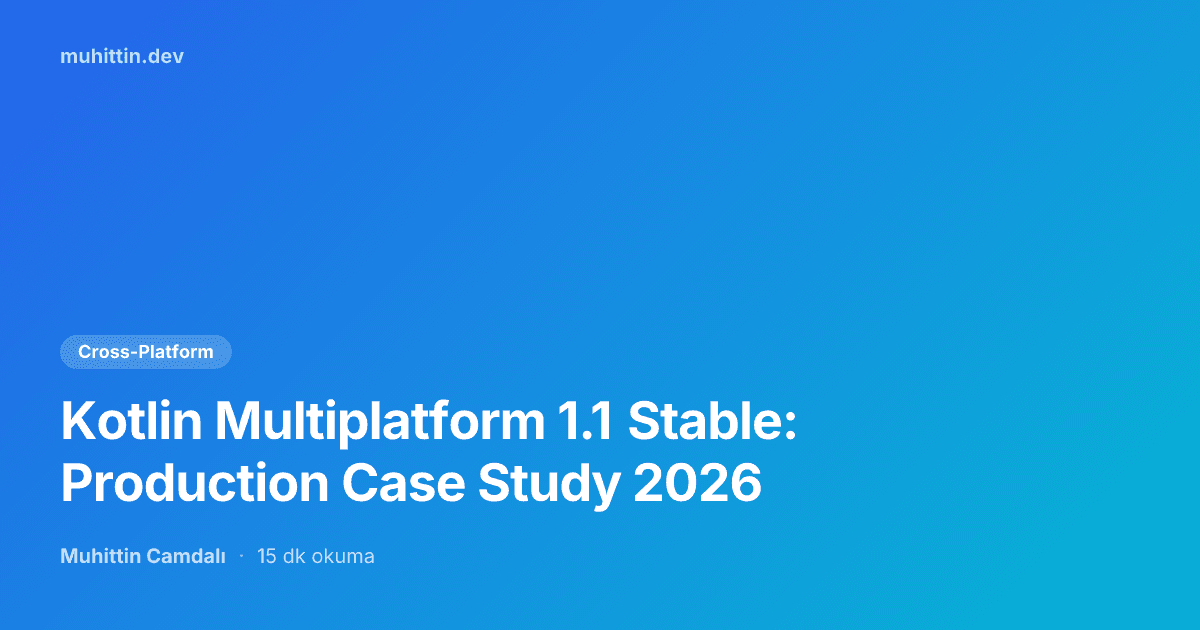 muhittin.dev

Cross-Platform

Kotlin Multiplatform 1.1 Stable: Production Case Study 2026

Muhittin Camdalı · 15 dk okuma